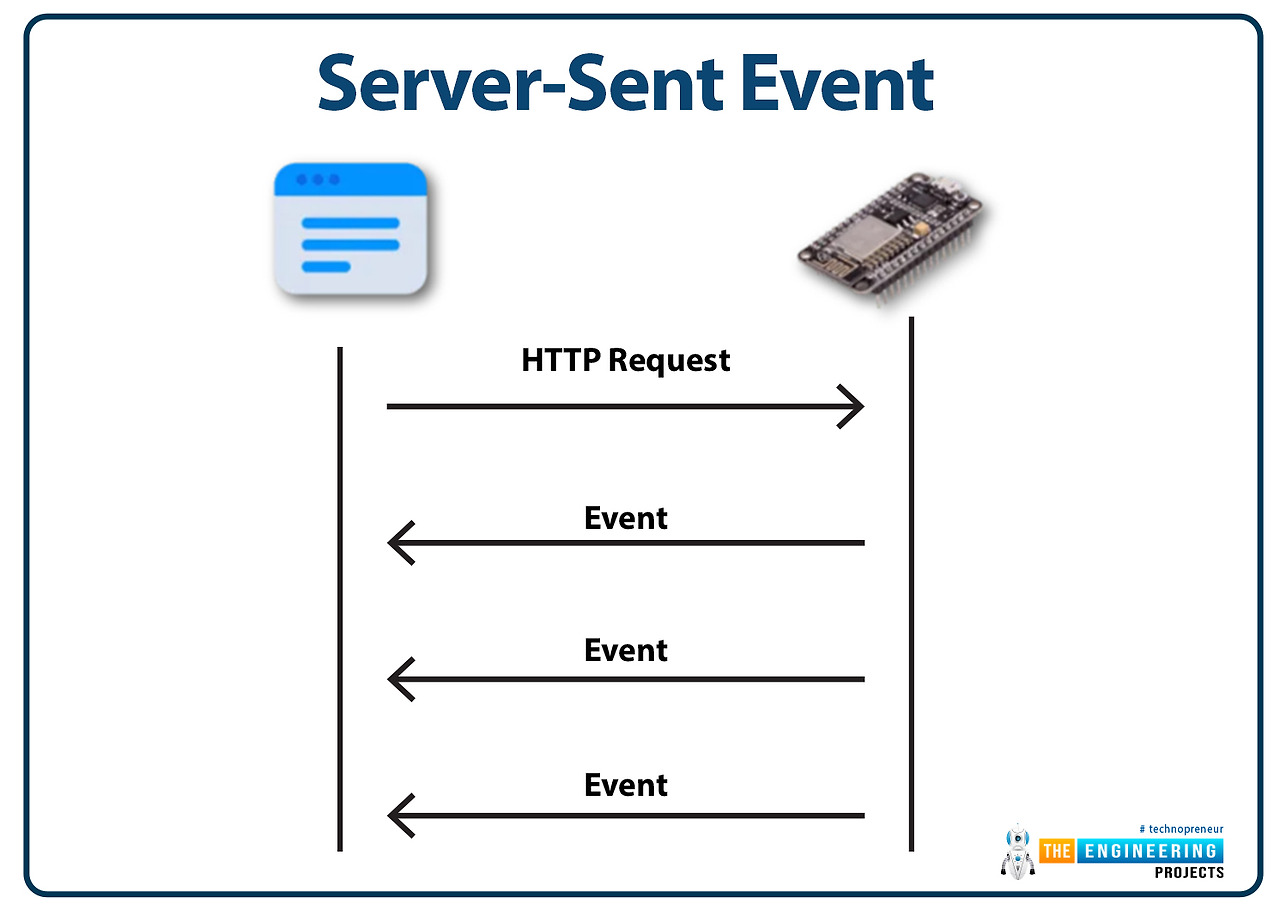 Server-Sent Event

HTTP Request

Event

Event

Event

# technopreneur
THE ENGINEERING
PROJECTS